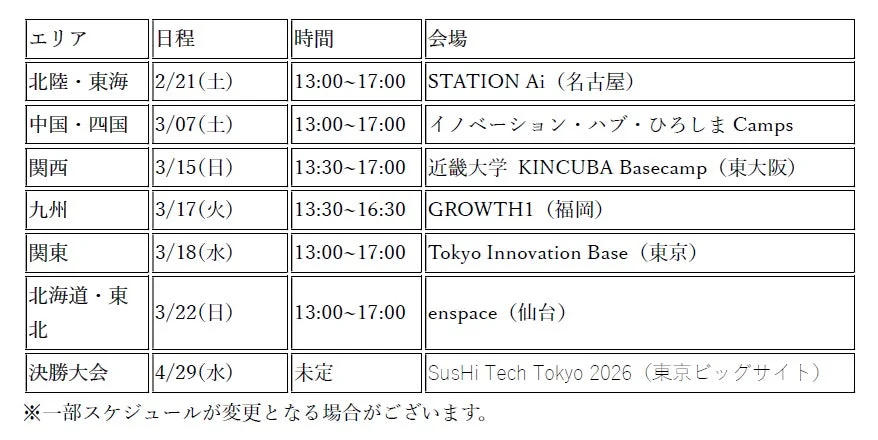 | エリア | 日程 | 時間 | 会場 |
|---|---|---|---|
| 北陸・東海 | 2/21(土) | 13:00~17:00 | STATION Ai（名古屋） |
| 中国・四国 | 3/07(土) | 13:00~17:00 | イノベーション・ハブ・ひろしま Camps |
| 関西 | 3/15(日) | 13:30~17:00 | 近畿大学 KINCUBA Basecamp（東大阪） |
| 九州 | 3/17(火) | 13:30~16:30 | GROWTH1（福岡） |
| 関東 | 3/18(水) | 13:00~17:00 | Tokyo Innovation Base（東京） |
| 北海道・東北 | 3/22(日) | 13:00~17:00 | enspace（仙台） |
| 決勝大会 | 4/29(水) | 未定 | SusHi Tech Tokyo 2026（東京ビッグサイト） |

※一部スケジュールが変更となる場合がございます。